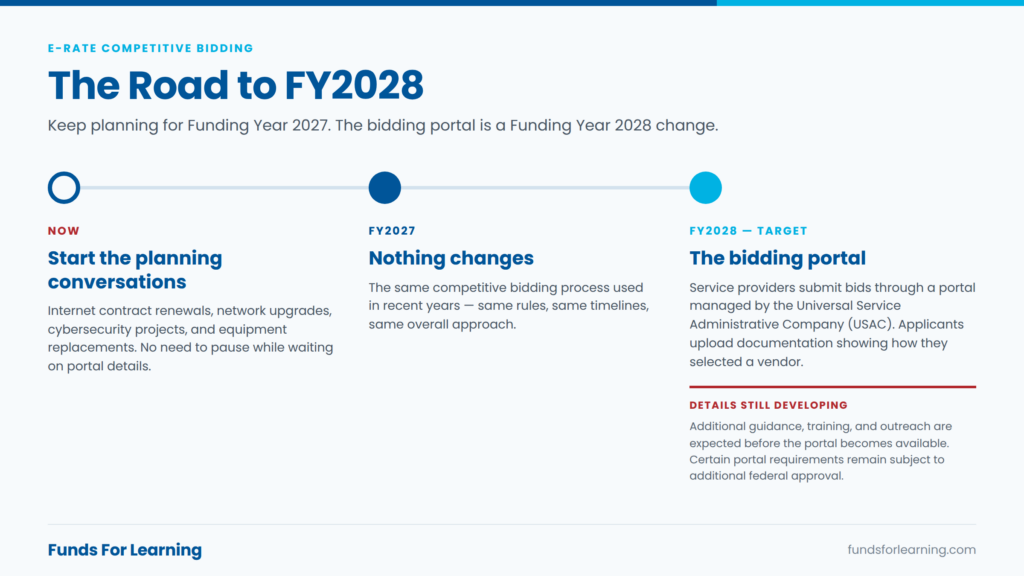 E-RATE COMPETITIVE BIDDING

The Road to FY2028

Keep planning for Funding Year 2027. The bidding portal is a Funding Year 2028 change.

NOW

Start the planning conversations

Internet contract renewals, network upgrades, cybersecurity projects, and equipment replacements. No need to pause while waiting on portal details.

FY2027

Nothing changes

The same competitive bidding process used in recent years — same rules, same timelines, same overall approach.

FY2028 — TARGET

The bidding portal

Service providers submit bids through a portal managed by the Universal Service Administrative Company (USAC). Applicants upload documentation showing how they selected a vendor.

DETAILS STILL DEVELOPING

Additional guidance, training, and outreach are expected before the portal becomes available. Certain portal requirements remain subject to additional federal approval.

Funds For Learning

fundsforlearning.com